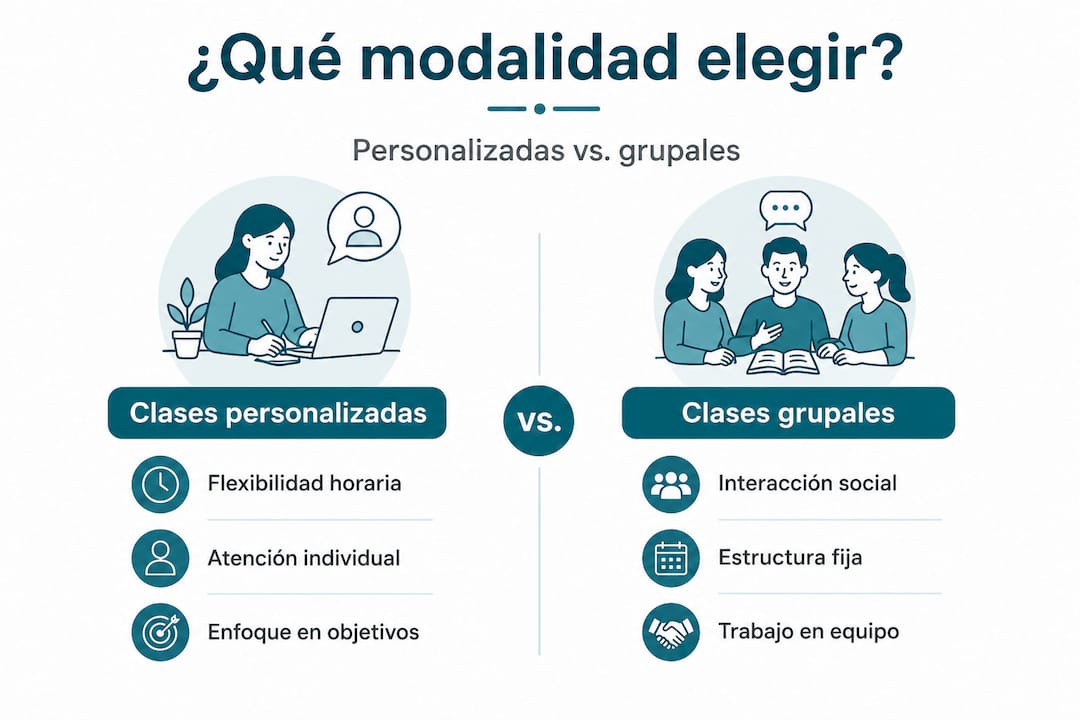 ¿Qué modalidad elegir?

Personalizadas vs. grupales

Clases personalizadas

Flexibilidad horaria

Atención individual

Enfoque en objetivos

vs.

Clases grupales

Interacción social

Estructura fija

Trabajo en equipo